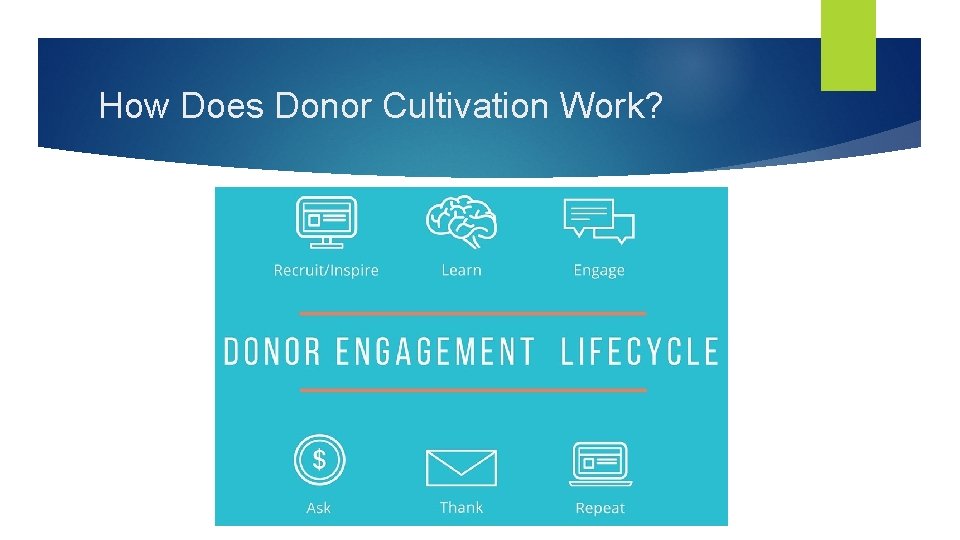 How Does Donor Cultivation Work?

Recruit/Inspire

Learn

Engage

DONOR ENGAGEMENT LIFECYCLE

$

Ask

Thank

Repeat